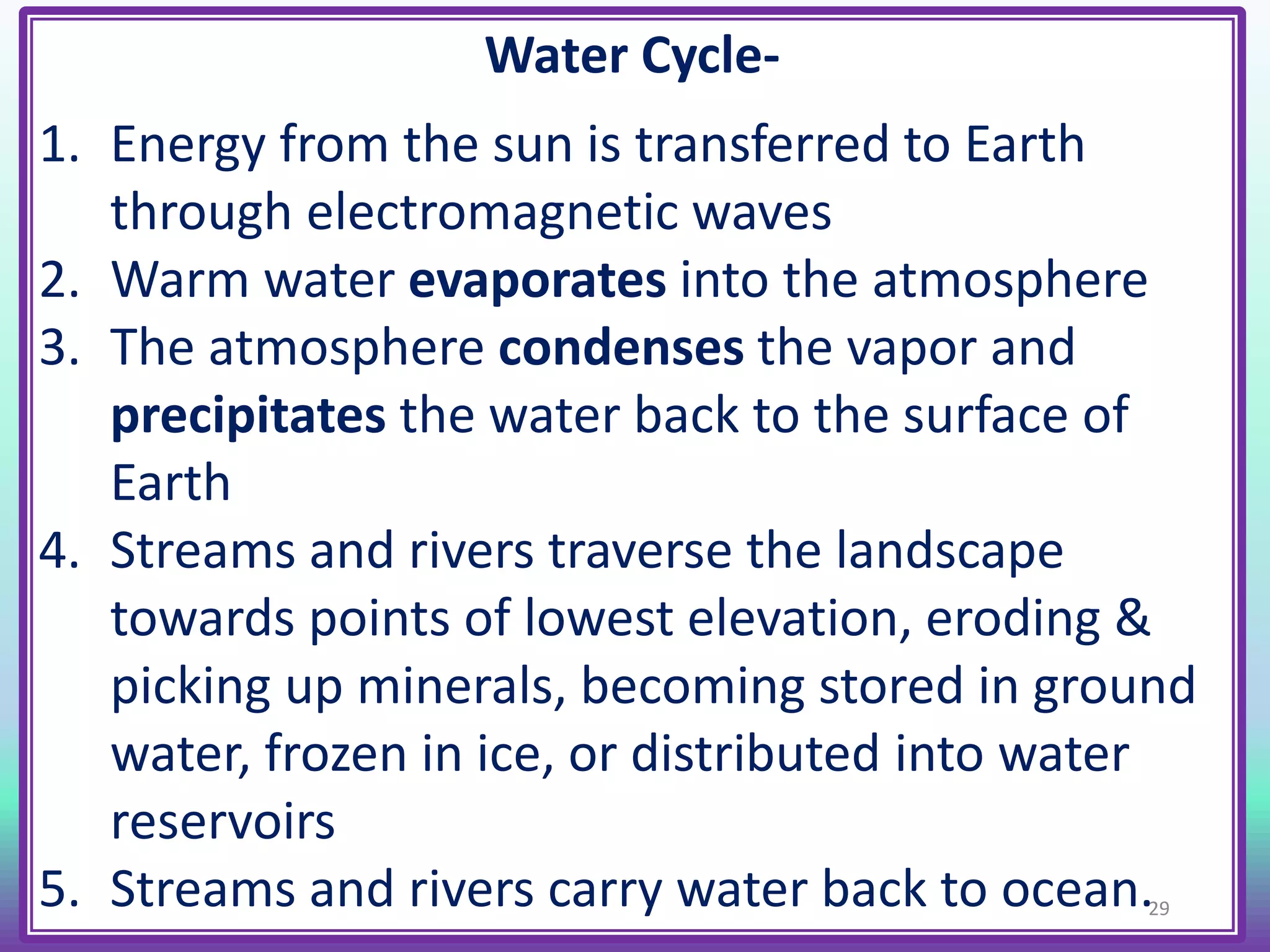 Water Cycle-

1. Energy from the sun is transferred to Earth through electromagnetic waves
2. Warm water evaporates into the atmosphere
3. The atmosphere condenses the vapor and precipitates the water back to the surface of Earth
4. Streams and rivers traverse the landscape towards points of lowest elevation, eroding & picking up minerals, becoming stored in ground water, frozen in ice, or distributed into water reservoirs
5. Streams and rivers carry water back to ocean.

29